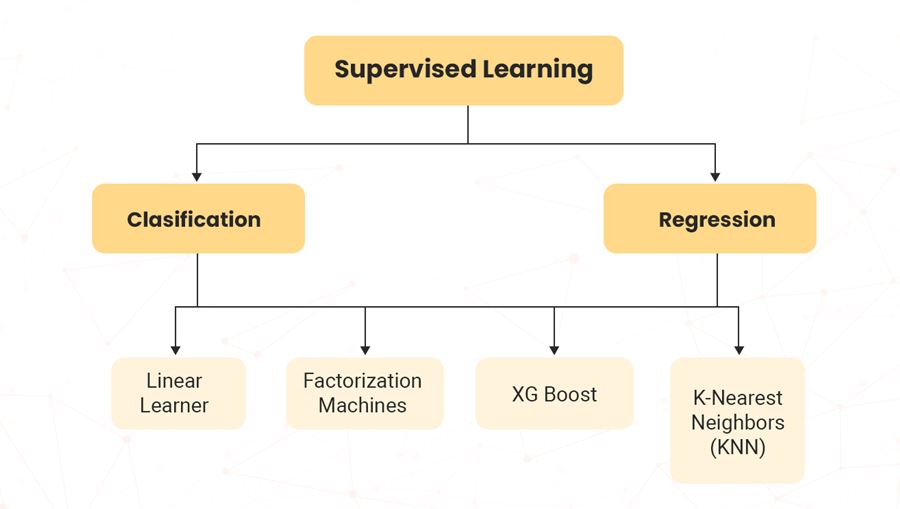 Supervised Learning

Clasification

Regression

Linear Learner

Factorization Machines

XG Boost

K-Nearest Neighbors (KNN)